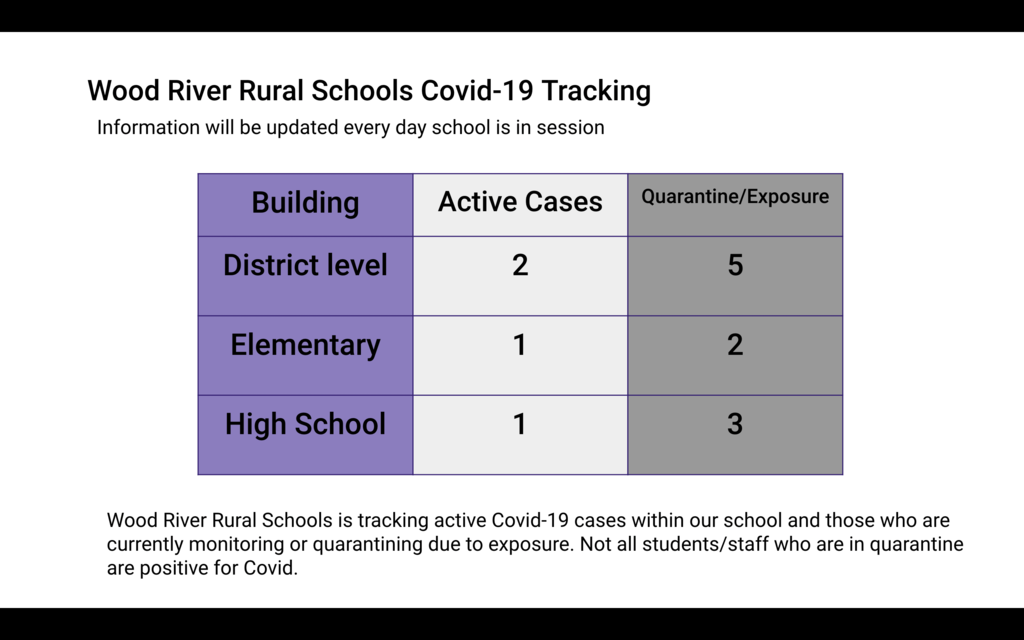 Wood River Rural Schools Covid-19 Tracking

Information will be updated every day school is in session

| Building | Active Cases | Quarantine/Exposure |
|---|---|---|
| District level | 2 | 5 |
| Elementary | 1 | 2 |
| High School | 1 | 3 |

Wood River Rural Schools is tracking active Covid-19 cases within our school and those who are currently monitoring or quarantining due to exposure. Not all students/staff who are in quarantine are positive for Covid.